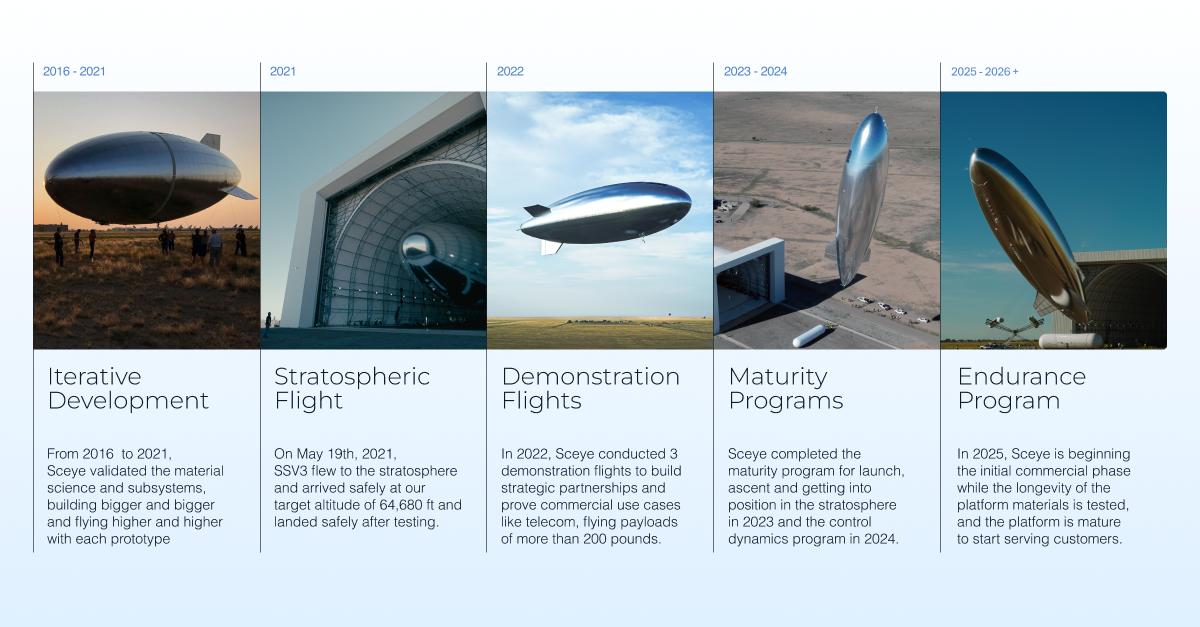 2016 - 2021

Iterative Development

From 2016 to 2021, Sceye validated the material science and subsystems, building bigger and bigger and flying higher and higher with each prototype

2021

Stratospheric Flight

On May 19th, 2021, SSV3 flew to the stratosphere and arrived safely at our target altitude of 64,680 ft and landed safely after testing.

2022

Demonstration Flights

In 2022, Sceye conducted 3 demonstration flights to build strategic partnerships and prove commercial use cases like telecom, flying payloads of more than 200 pounds.

2023 - 2024

Maturity Programs

Sceye completed the maturity program for launch, ascent and getting into position in the stratosphere in 2023 and the control dynamics program in 2024.

2025 - 2026 +

Endurance Program

In 2025, Sceye is beginning the initial commercial phase while the longevity of the platform materials is tested, and the platform is mature to start serving customers.